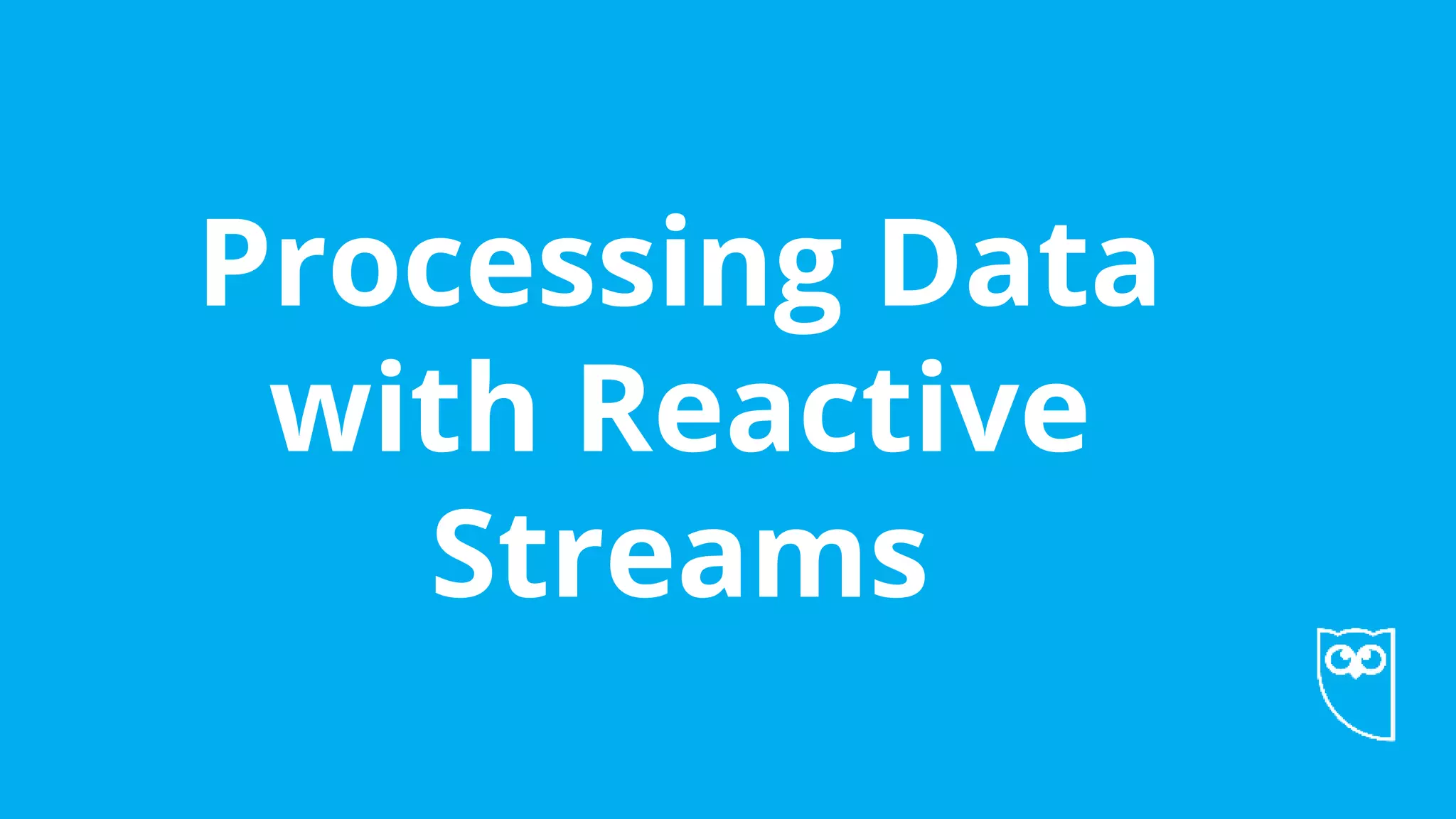 Processing Data with Reactive Streams